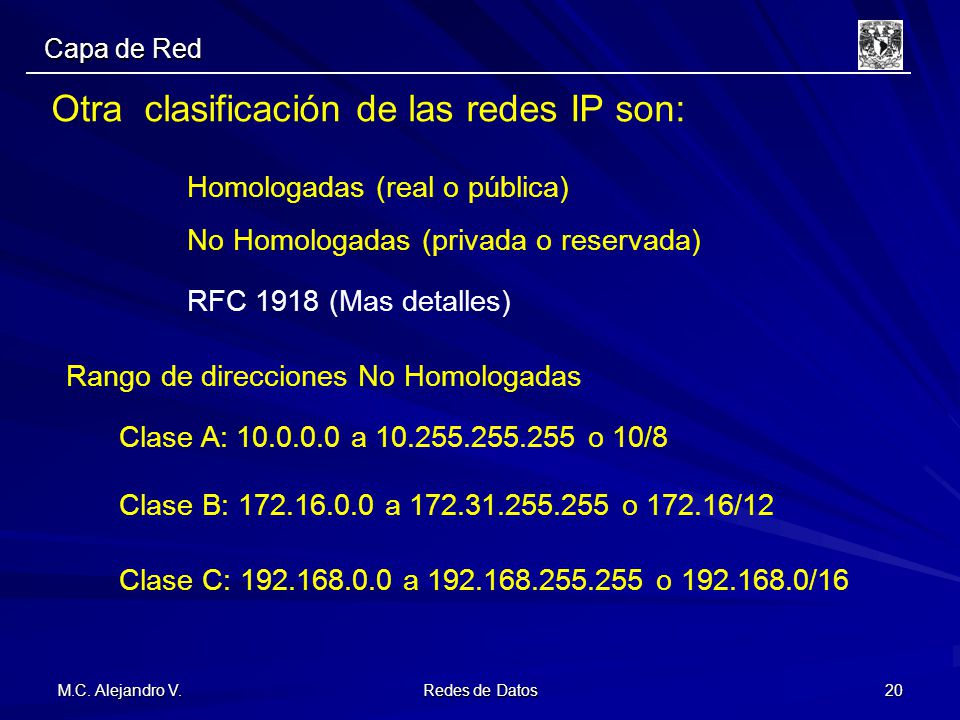 Capa de Red

Otra clasificación de las redes IP son:

Homologadas (real o pública)

No Homologadas (privada o reservada)

RFC 1918 (Mas detalles)

Rango de direcciones No Homologadas

Clase A: 10.0.0.0 a 10.255.255.255 o 10/8

Clase B: 172.16.0.0 a 172.31.255.255 o 172.16/12

Clase C: 192.168.0.0 a 192.168.255.255 o 192.168.0/16

M.C. Alejandro V.

Redes de Datos

20